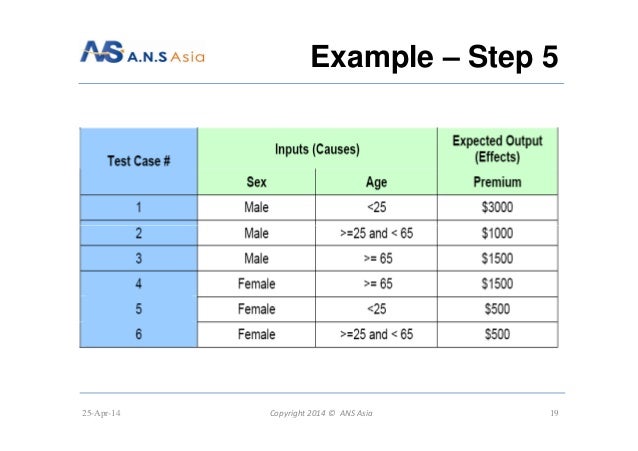 ANS A.N.S Asia

Example – Step 5

| Test Case # | Inputs (Causes) | | Expected Output (Effects) |
|---|---|---|---|
| | Sex | Age | Premium |
| 1 | Male | <25 | \$3000 |
| 2 | Male | >=25 and < 65 | \$1000 |
| 3 | Male | >= 65 | \$1500 |
| 4 | Female | >= 65 | \$1500 |
| 5 | Female | <25 | \$500 |
| 6 | Female | >=25 and < 65 | \$500 |

25-Apr-14 Copyright 2014 © ANS Asia 19